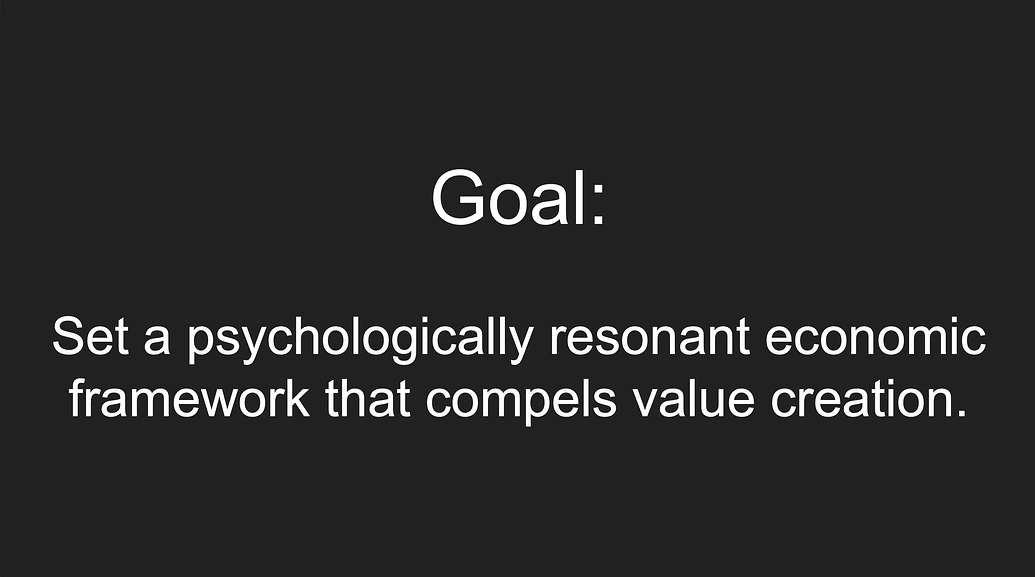 Goal:

Set a psychologically resonant economic framework that compels value creation.